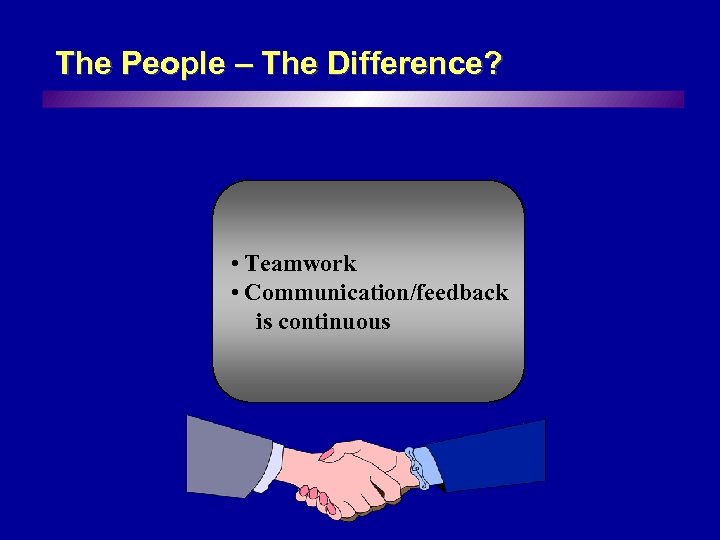 The People – The Difference?

• Teamwork
• Communication/feedback is continuous